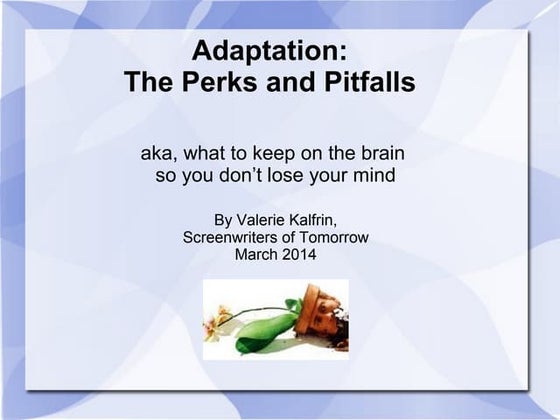 Adaptation:
The Perks and Pitfalls

aka, what to keep on the brain so you don't lose your mind

By Valerie Kalfrin,
Screenwriters of Tomorrow
March 2014